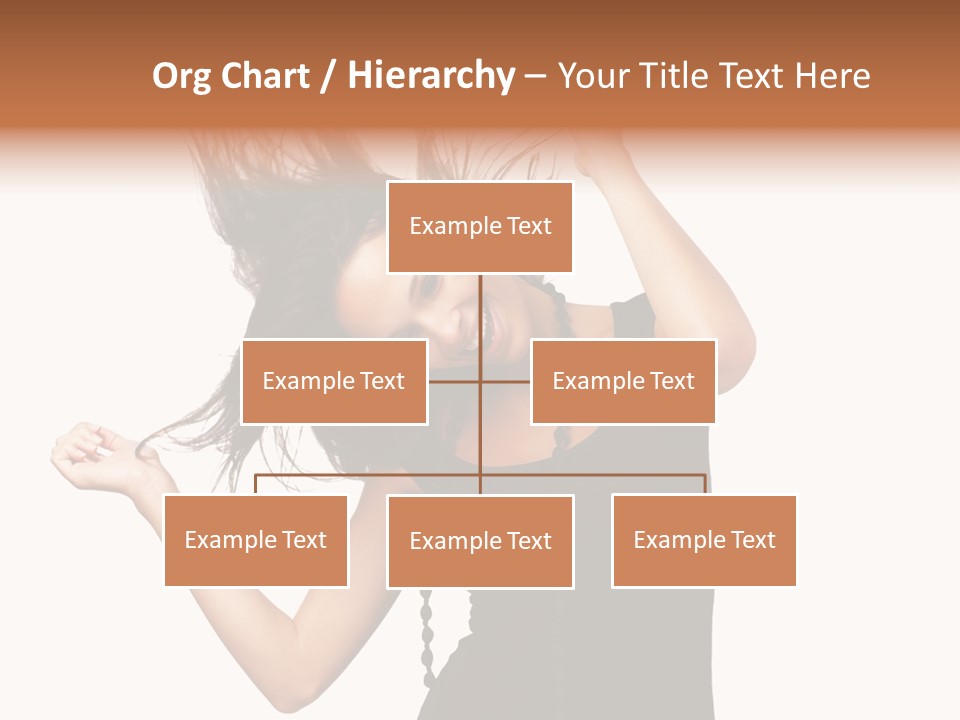 Org Chart / Hierarchy – Your Title Text Here

Example Text

Example Text

Example Text

Example Text

Example Text

Example Text